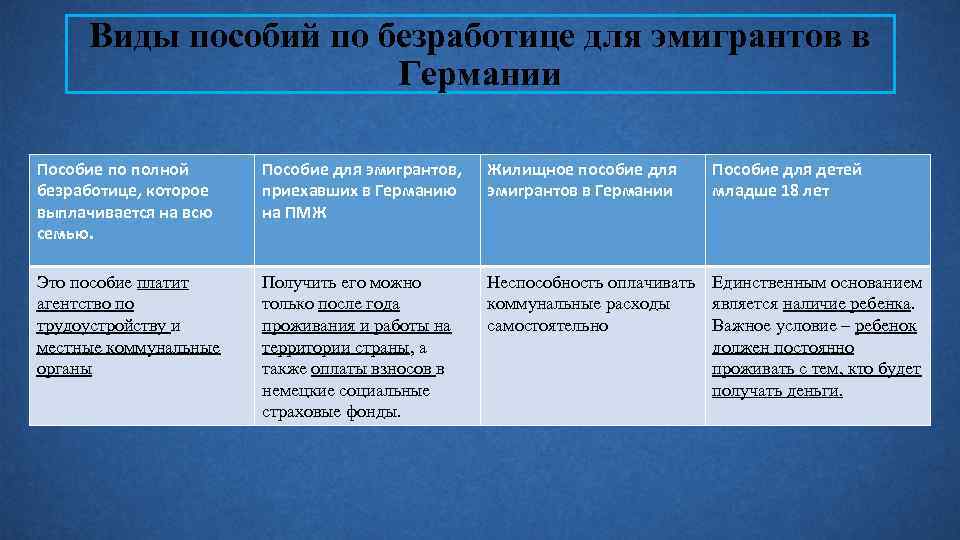 Виды пособий по безработице для эмигрантов в Германии

| Пособие по полной безработице, которое выплачивается на всю семью. | Пособие для эмигрантов, приехавших в Германию на ПМЖ | Жилищное пособие для эмигрантов в Германии | Пособие для детей младше 18 лет |
|---|---|---|---|
| Это пособие платит агентство по трудоустройству и местные коммунальные органы | Получить его можно только после года проживания и работы на территории страны, а также оплаты взносов в немецкие социальные страховые фонды. | Неспособность оплачивать коммунальные расходы самостоятельно | Единственным основанием является наличие ребенка. Важное условие – ребенок должен постоянно проживать с тем, кто будет получать деньги. |